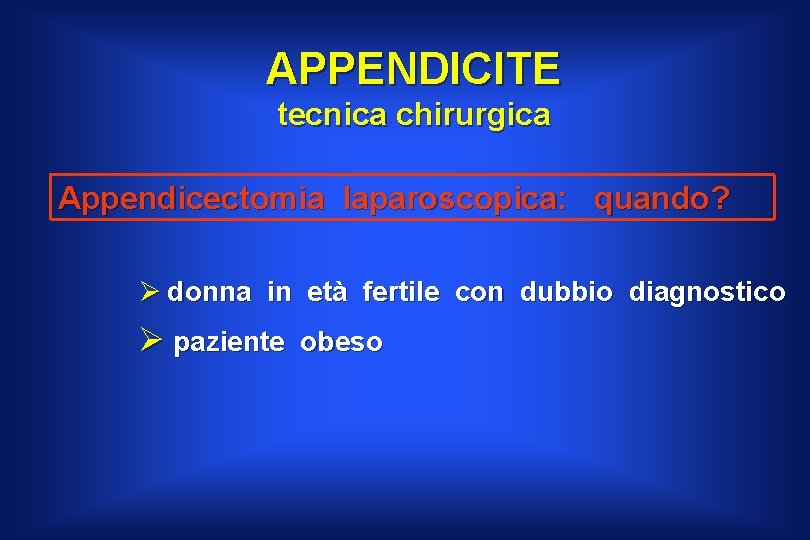 APPENDICITE
tecnica chirurgica

Appendicectomia laparoscopica: quando?

➢ donna in età fertile con dubbio diagnostico
➢ paziente obeso